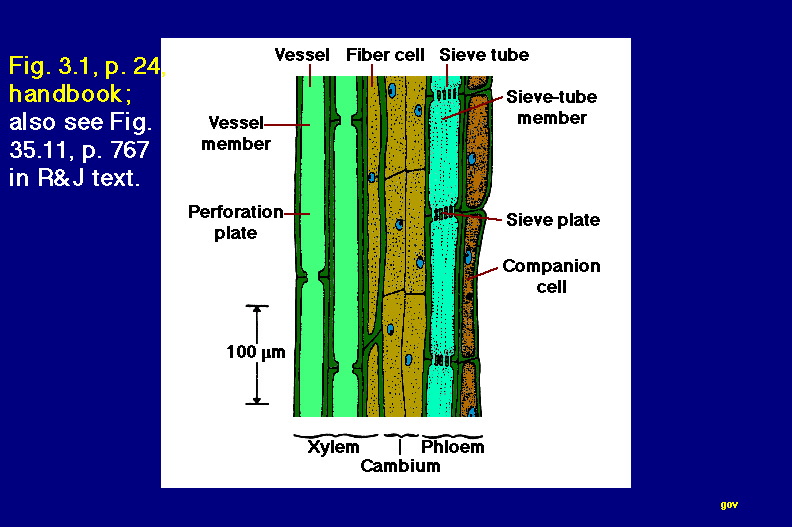 Fig. 3.1, p. 24, handbook; also see Fig. 35.11, p. 767 in R&J text.

Vessel
Fiber cell
Sieve tube
Vessel member
Sieve-tube member
Perforation plate
Sieve plate
Companion cell
100 µm
Xylem
Phloem
Cambium

gov